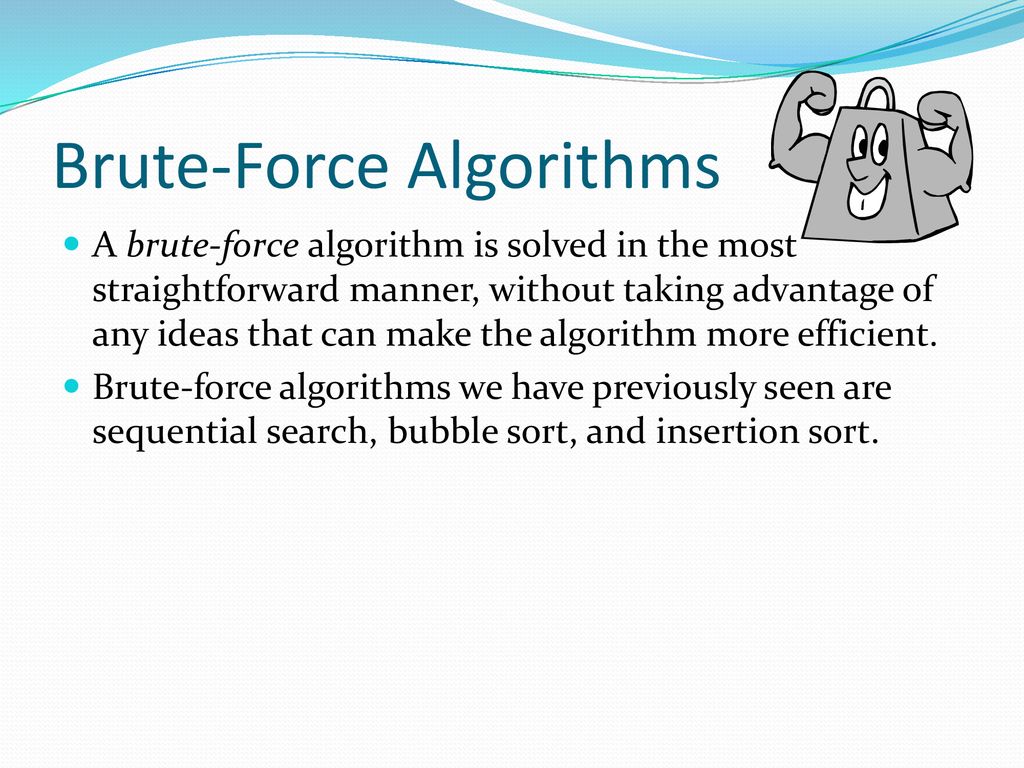 Brute-Force Algorithms

A brute-force algorithm is solved in the most straightforward manner, without taking advantage of any ideas that can make the algorithm more efficient.

Brute-force algorithms we have previously seen are sequential search, bubble sort, and insertion sort.